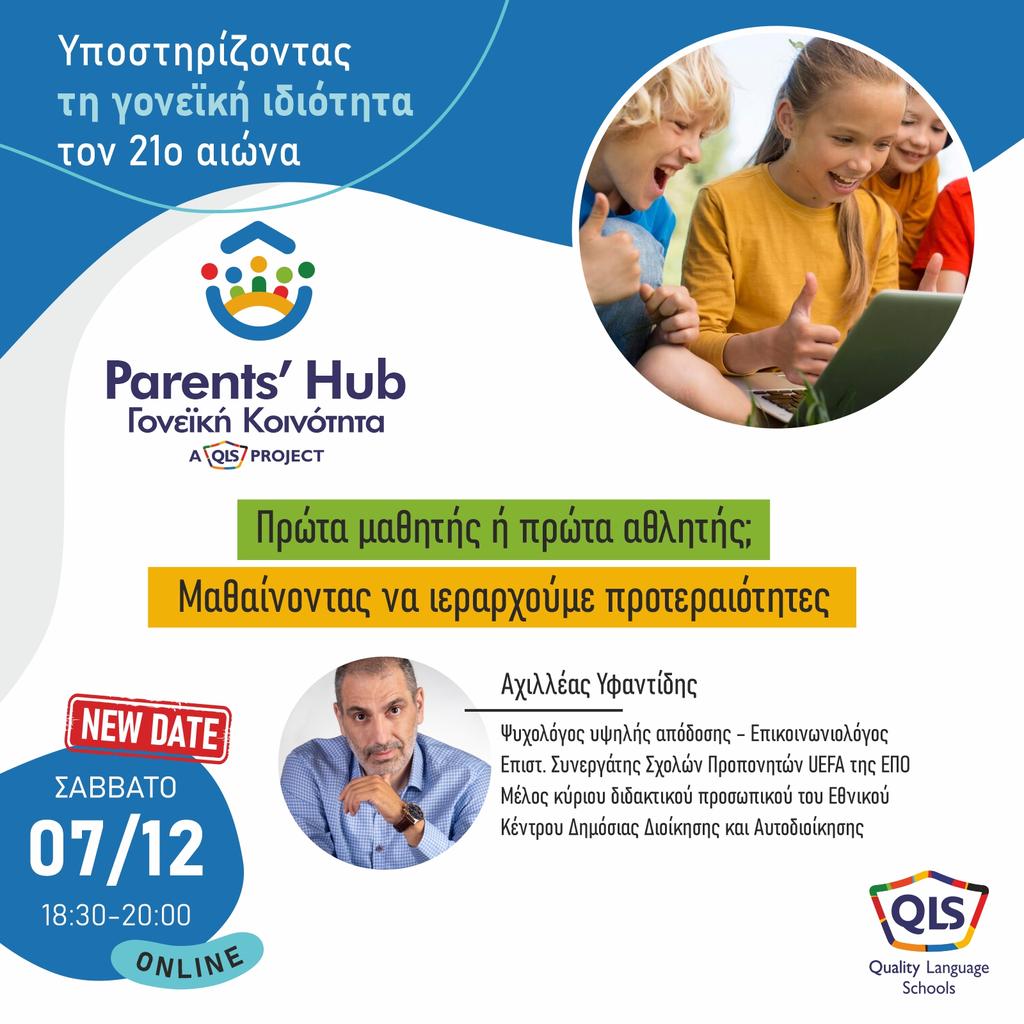 Υποστηρίζοντας τη γονεϊκή ιδιότητα τον 21ο αιώνα

Parents' Hub
Γονεϊκή Κοινότητα
A QLS PROJECT

Πρώτα μαθητής ή πρώτα αθλητής;
Μαθαίνοντας να ιεραρχούμε προτεραιότητες

Αχιλλέας Υφαντίδης

Ψυχολόγος υψηλής απόδοσης – Επικοινωνιολόγος
Επιστ. Συνεργάτης Σχολών Προπονητών UEFA της ΕΠΟ
Μέλος κύριου διδακτικού προσωπικού του Εθνικού Κέντρου Δημόσιας Διοίκησης και Αυτοδιοίκησης

NEW DATE
ΣΑΒΒΑΤΟ
07/12
18:30-20:00
ONLINE

QLS
Quality Language Schools